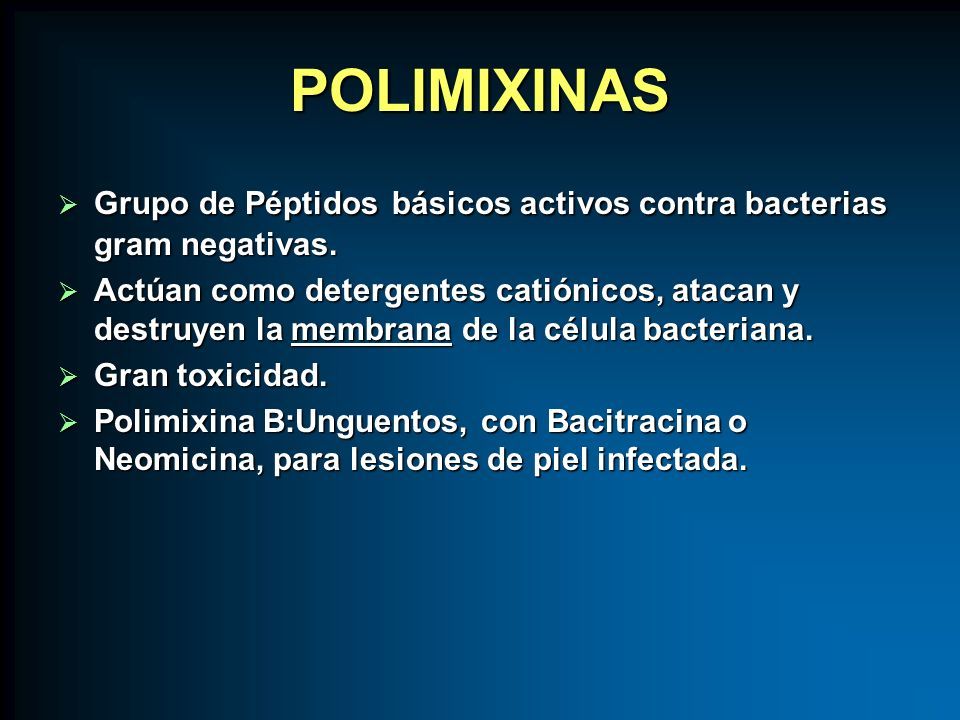 POLIMIXINAS

➢ Grupo de Péptidos básicos activos contra bacterias gram negativas.

➢ Actúan como detergentes catiónicos, atacan y destruyen la membrana de la célula bacteriana.

➢ Gran toxicidad.

➢ Polimixina B:Unguentos, con Bacitracina o Neomicina, para lesiones de piel infectada.